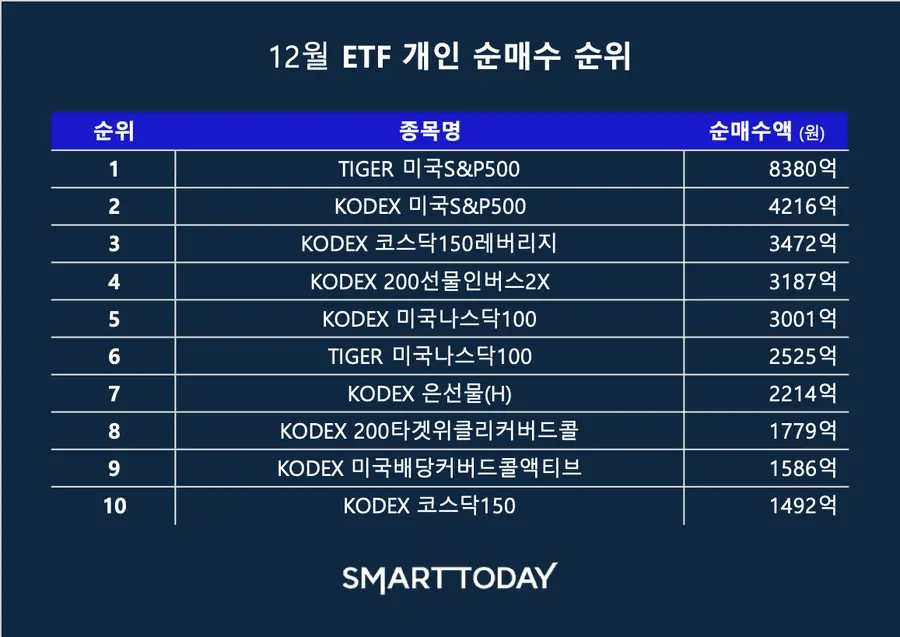 12월 ETF 개인 순매수 순위

| 순위 | 종목명 | 순매수액 (원) |
|---|---|---|
| 1 | TIGER 미국S&P500 | 8380억 |
| 2 | KODEX 미국S&P500 | 4216억 |
| 3 | KODEX 코스닥150레버리지 | 3472억 |
| 4 | KODEX 200선물인버스2X | 3187억 |
| 5 | KODEX 미국나스닥100 | 3001억 |
| 6 | TIGER 미국나스닥100 | 2525억 |
| 7 | KODEX 은선물(H) | 2214억 |
| 8 | KODEX 200타겟위클리커버드콜 | 1779억 |
| 9 | KODEX 미국배당커버드콜액티브 | 1586억 |
| 10 | KODEX 코스닥150 | 1492억 |

SMARTTODAY